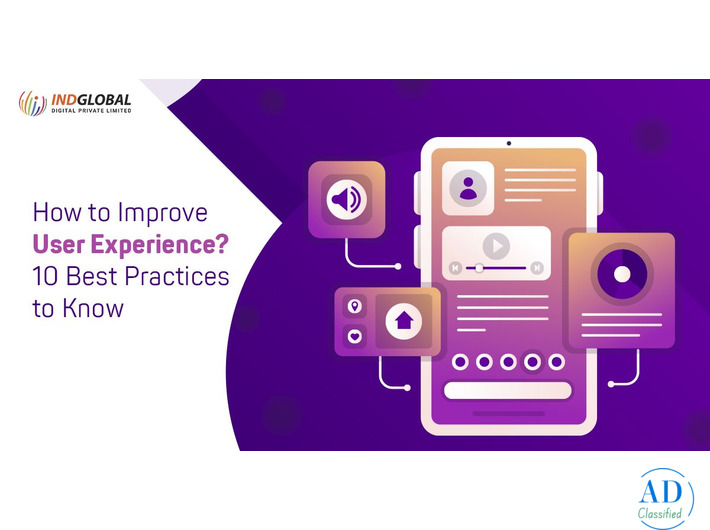 INDGLOBAL
DIGITAL PRIVATE LIMITED

How to Improve
User Experience?
10 Best Practices
to Know

AD
Classified